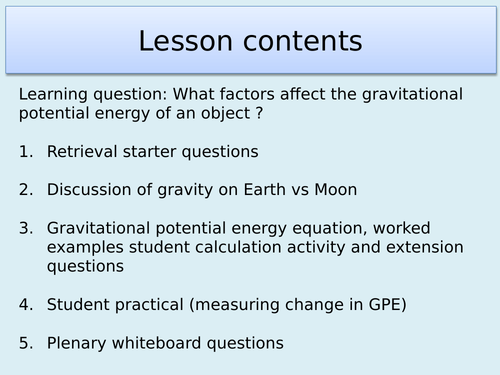 Lesson contents

Learning question: What factors affect the gravitational potential energy of an object ?

1. Retrieval starter questions

2. Discussion of gravity on Earth vs Moon

3. Gravitational potential energy equation, worked examples student calculation activity and extension questions

4. Student practical (measuring change in GPE)

5. Plenary whiteboard questions